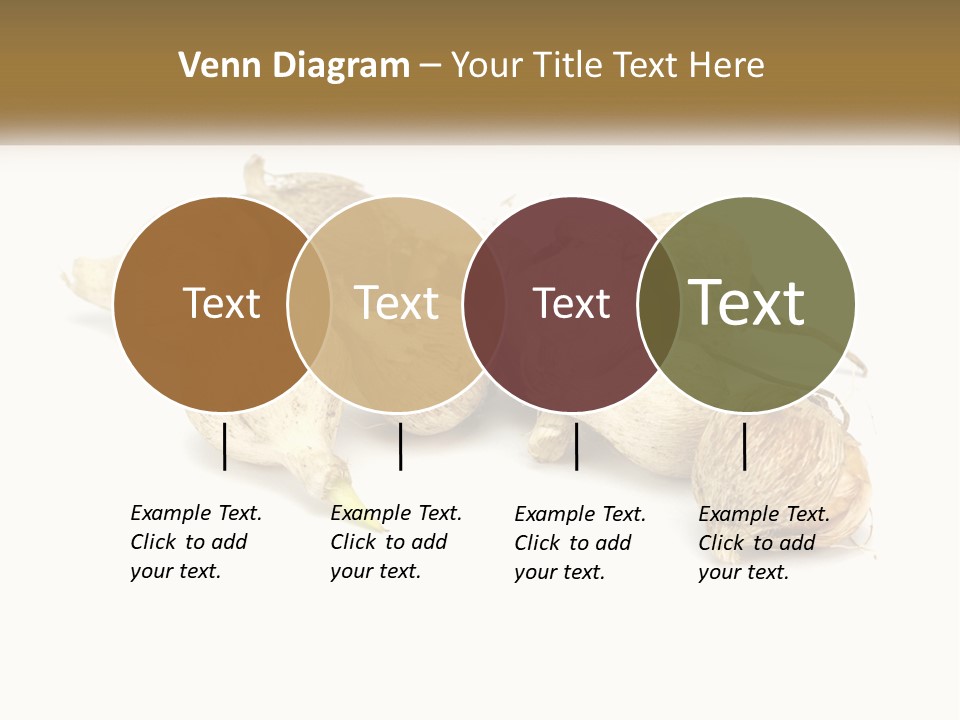 Venn Diagram – Your Title Text Here

Text

Text

Text

Text

Example Text. Click to add your text.

Example Text. Click to add your text.

Example Text. Click to add your text.

Example Text. Click to add your text.